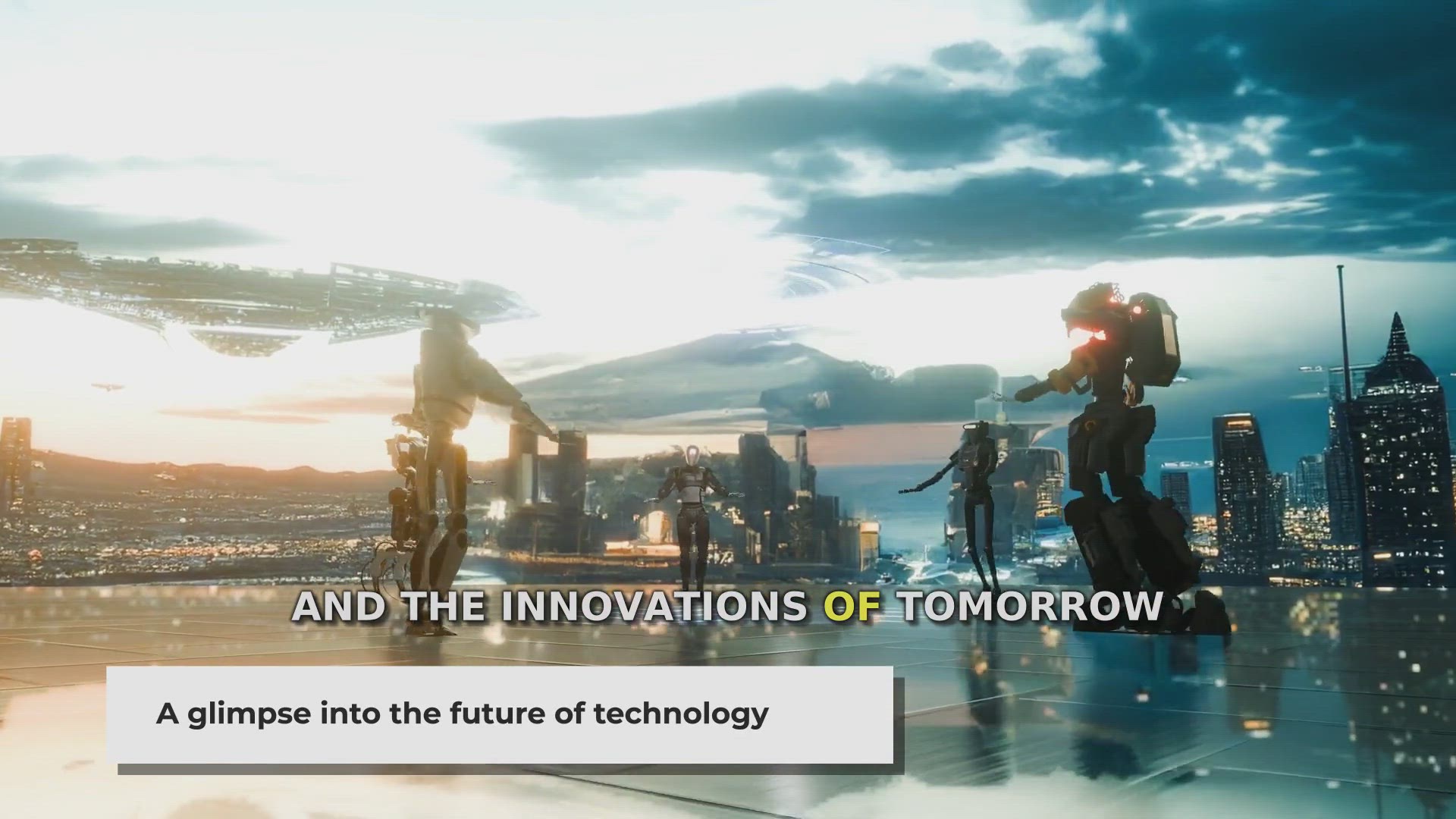 AND THE INNOVATIONS OF TOMORROW

A glimpse into the future of technology